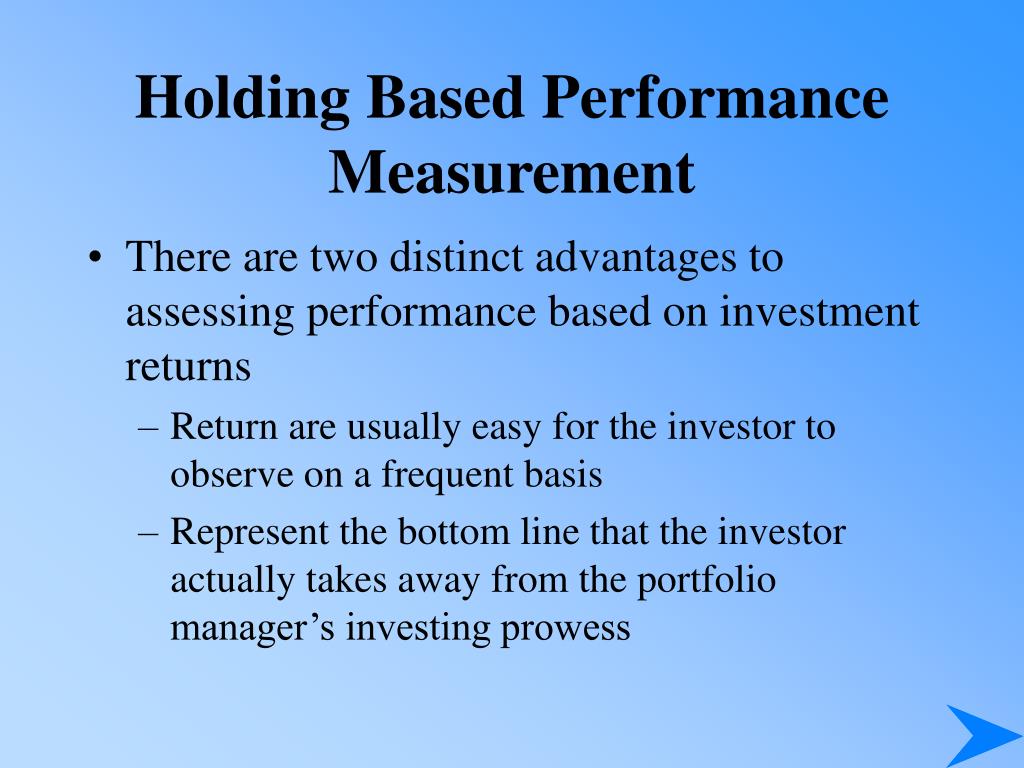 Holding Based Performance Measurement

• There are two distinct advantages to assessing performance based on investment returns

– Return are usually easy for the investor to observe on a frequent basis

– Represent the bottom line that the investor actually takes away from the portfolio manager’s investing prowess